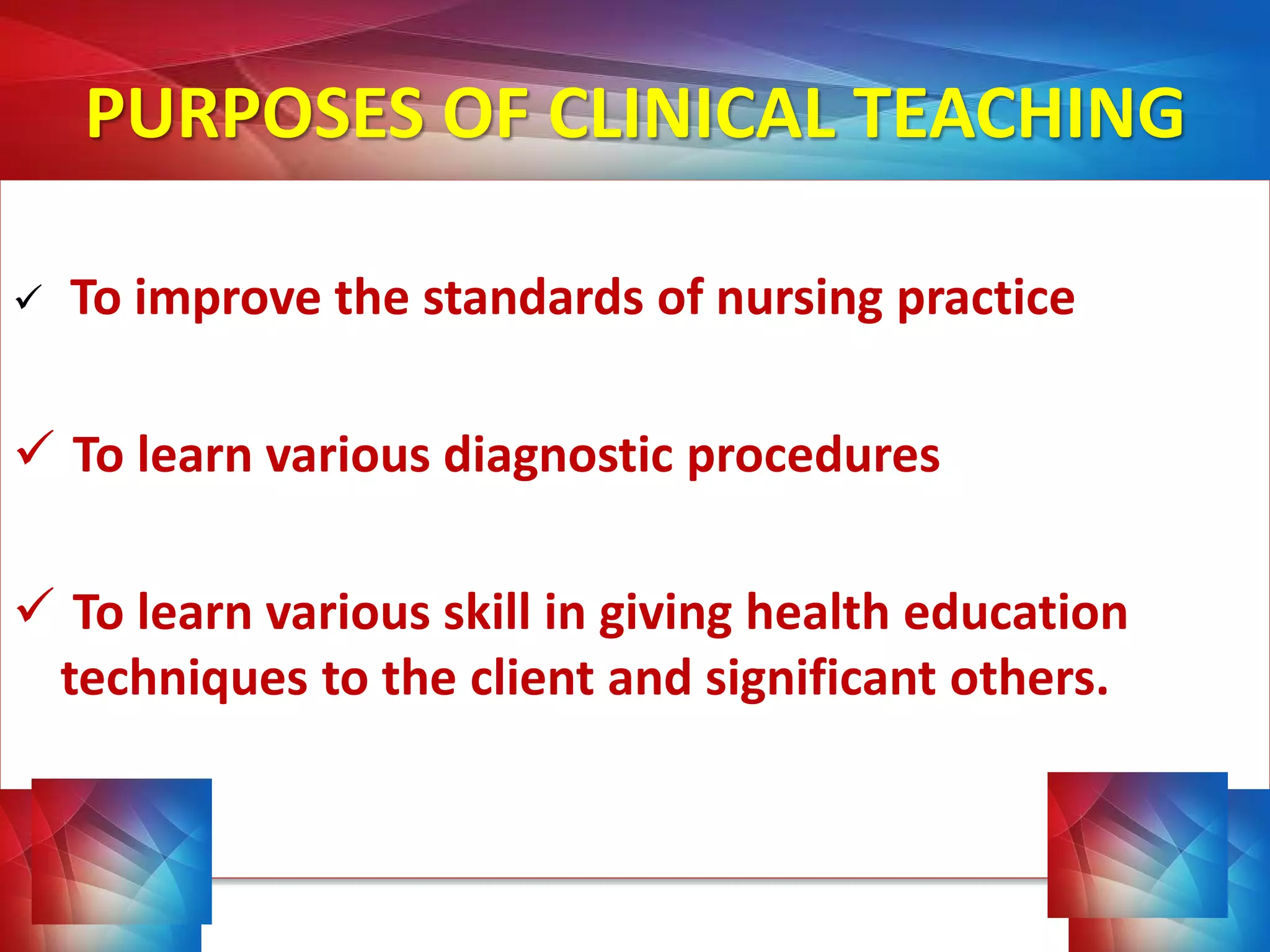 PURPOSES OF CLINICAL TEACHING

✓ To improve the standards of nursing practice

✓ To learn various diagnostic procedures

✓ To learn various skill in giving health education techniques to the client and significant others.